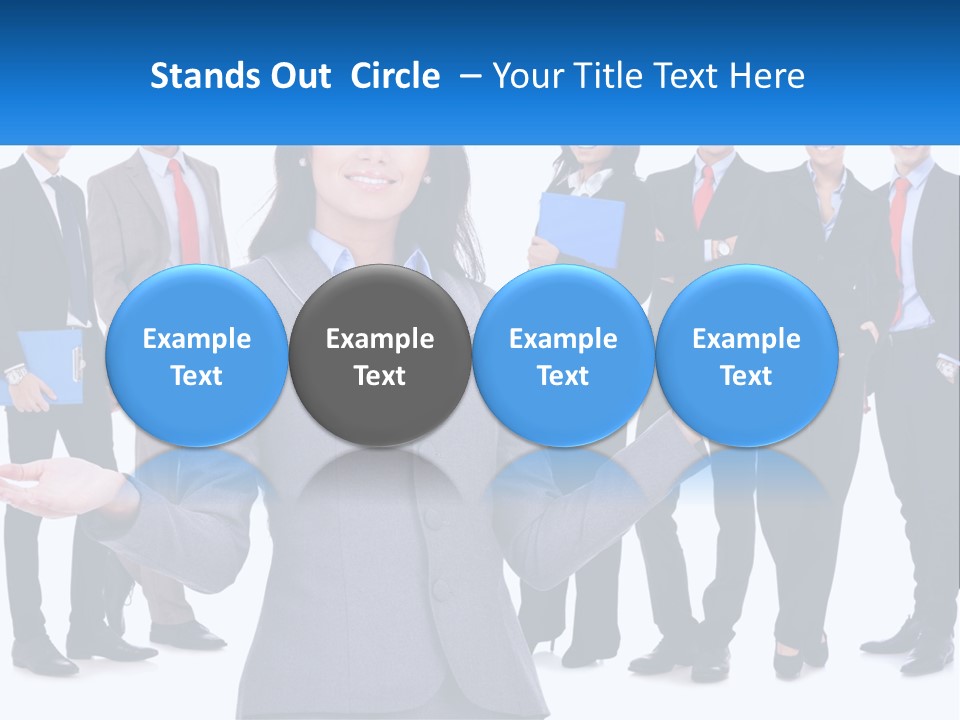 Stands Out Circle – Your Title Text Here

Example Text

Example Text

Example Text

Example Text